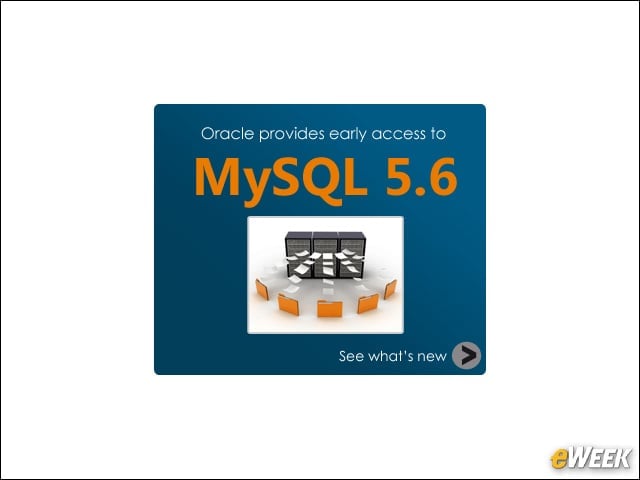 Oracle provides early access to

MySQL 5.6

See what's new

eWEEK